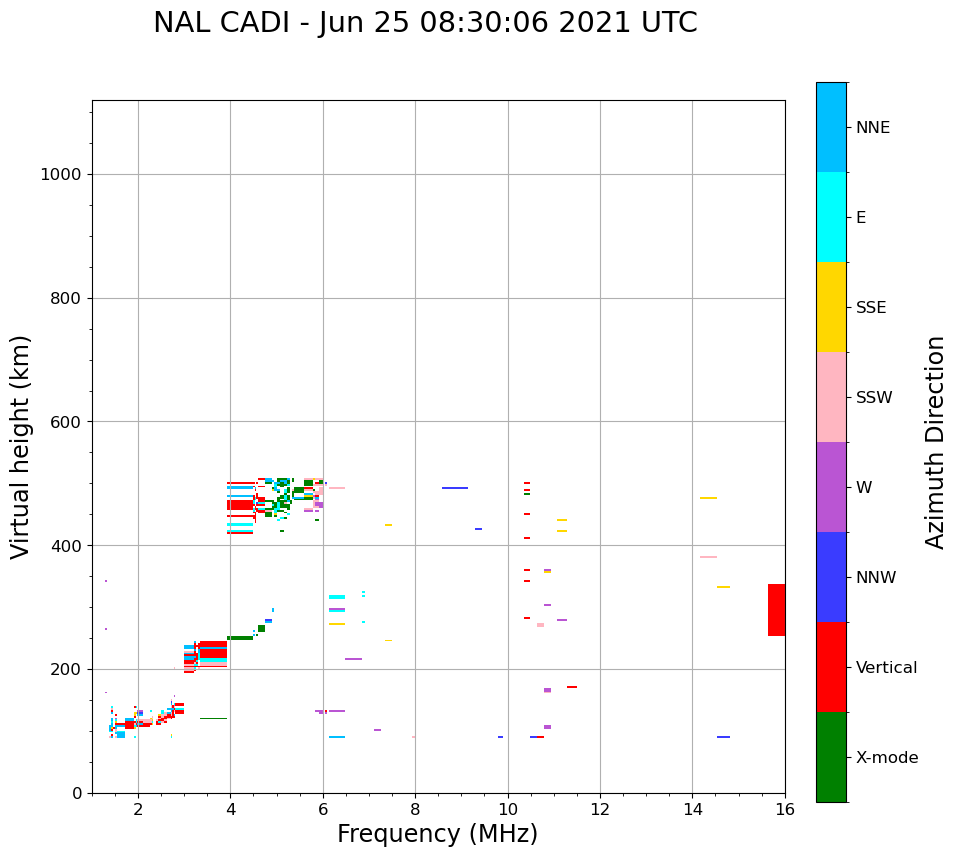 NAL CADI - Jun 25 08:30:06 2021 UTC

Virtual height (km)

1000
800
600
400
200
0

2
4
6
8
10
12
14
16

Frequency (MHz)

NNE
E
SSE
SSW
W
NNW
Vertical
X-mode

Azimuth Direction